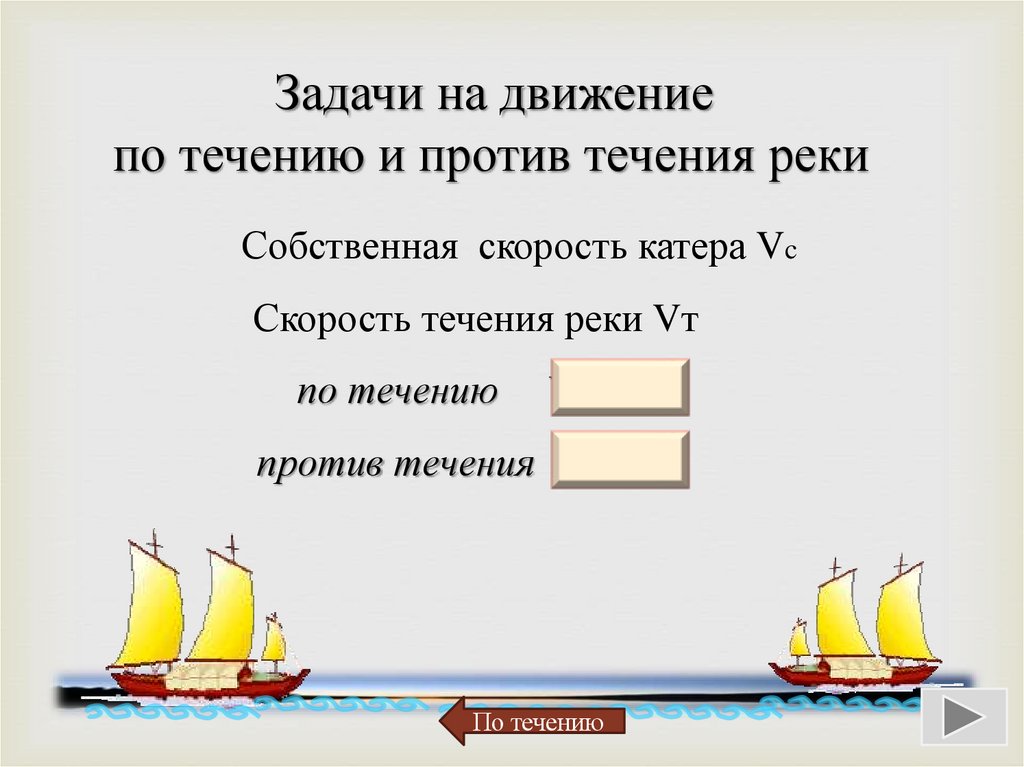 Задачи на движение
по течению и против течения реки

Собственная скорость катера Vc

Скорость течения реки Vт

по течению

против течения

По течению